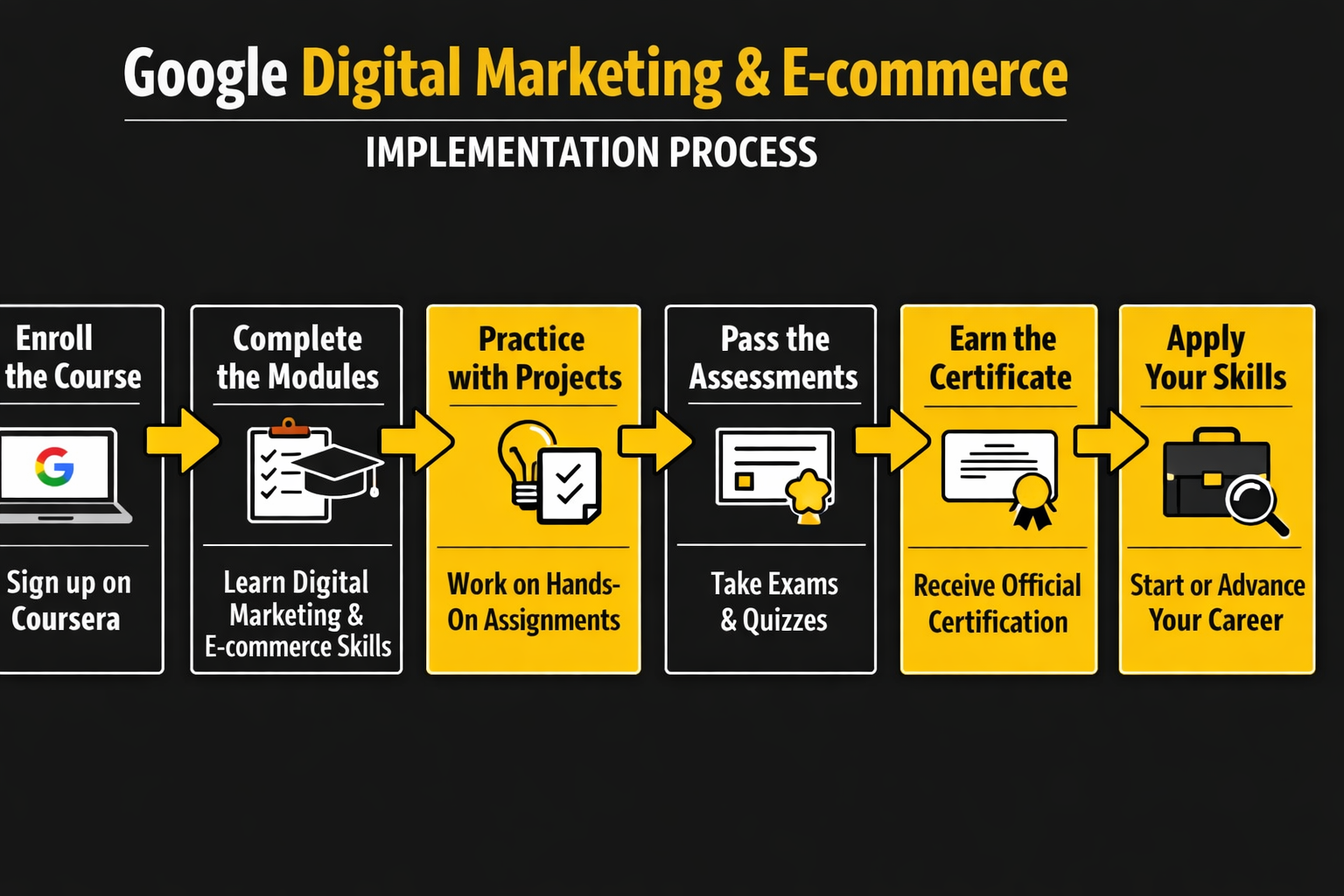 Google Digital Marketing & E-commerce

IMPLEMENTATION PROCESS

Enroll the Course

G

Sign up on Coursera

Complete the Modules

Learn Digital Marketing & E-commerce Skills

Practice with Projects

Work on Hands-On Assignments

Pass the Assessments

Take Exams & Quizzes

Earn the Certificate

Receive Official Certification

Apply Your Skills

Start or Advance Your Career